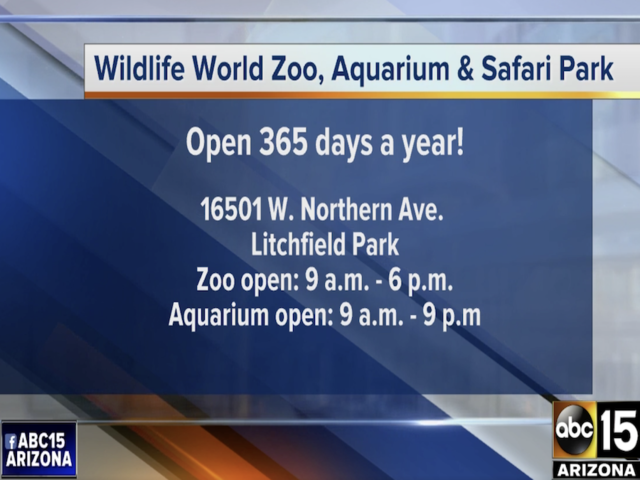 Wildlife World Zoo, Aquarium & Safari Park

Open 365 days a year!

16501 W. Northern Ave.
Litchfield Park
Zoo open: 9 a.m. - 6 p.m.
Aquarium open: 9 a.m. - 9 p.m

f ABC15
ARIZONA

abc 15
ARIZONA